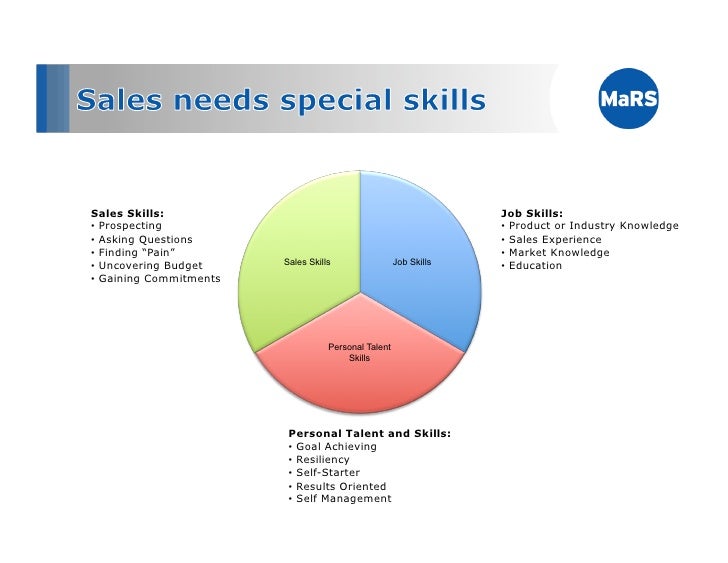 Sales needs special skills

MaRS

Sales Skills:
• Prospecting
• Asking Questions
• Finding "Pain"
• Uncovering Budget
• Gaining Commitments

Sales Skills

Job Skills

Personal Talent Skills

Job Skills:
• Product or Industry Knowledge
• Sales Experience
• Market Knowledge
• Education

Personal Talent and Skills:
• Goal Achieving
• Resiliency
• Self-Starter
• Results Oriented
• Self Management